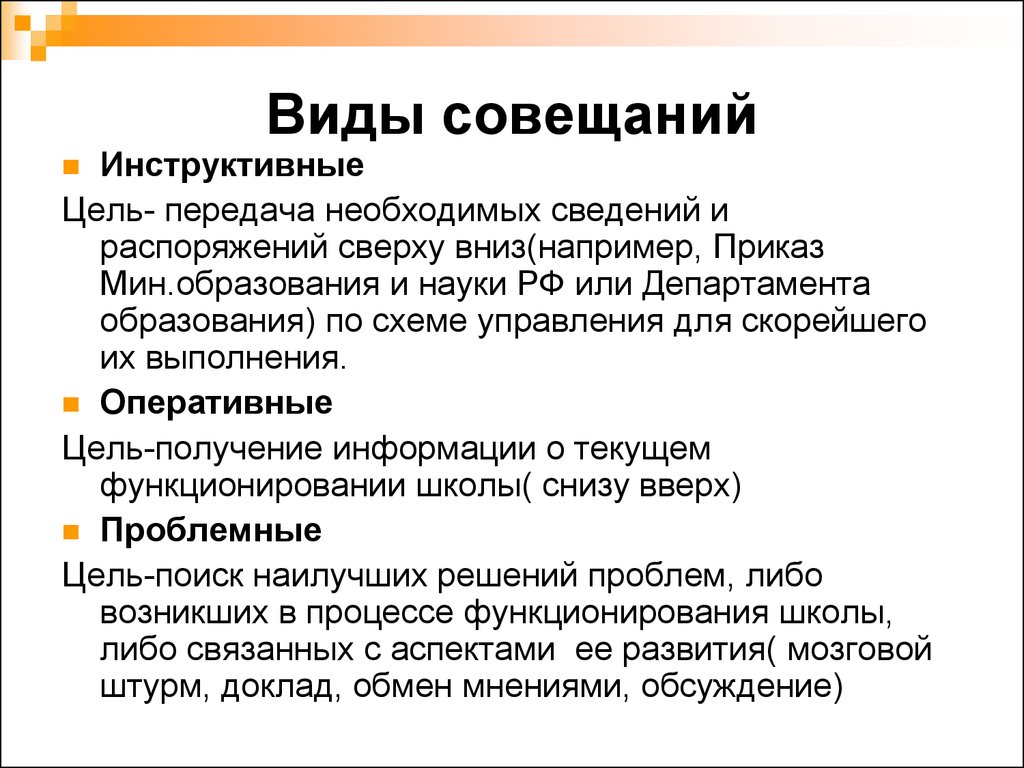 Виды совещаний

Инструктивные

Цель- передача необходимых сведений и распоряжений сверху вниз(например, Приказ Мин.образования и науки РФ или Департамента образования) по схеме управления для скорейшего их выполнения.

Оперативные

Цель-получение информации о текущем функционировании школы( снизу вверх)

Проблемные

Цель-поиск наилучших решений проблем, либо возникших в процессе функционирования школы, либо связанных с аспектами  ее развития( мозговой штурм, доклад, обмен мнениями, обсуждение)